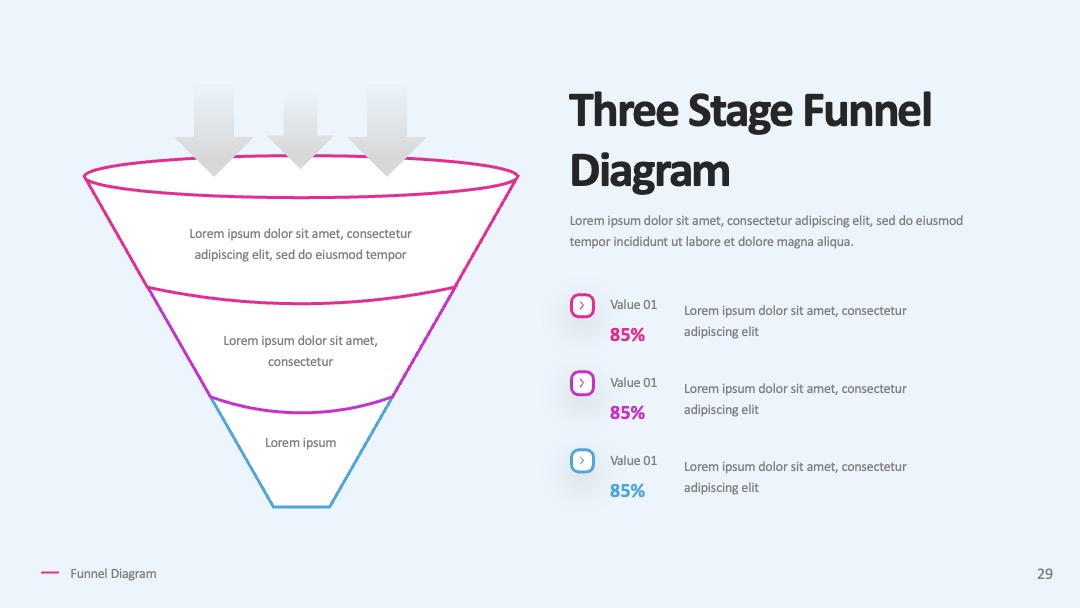 Lorem ipsum dolor sit amet, consectetur adipiscing elit, sed do eiusmod tempor

Lorem ipsum dolor sit amet, consectetur

Lorem ipsum

Three Stage Funnel Diagram

Lorem ipsum dolor sit amet, consectetur adipiscing elit, sed do eiusmod tempor incididunt ut labore et dolore magna aliqua.

Value 01
85%
Lorem ipsum dolor sit amet, consectetur adipiscing elit

Value 01
85%
Lorem ipsum dolor sit amet, consectetur adipiscing elit

Value 01
85%
Lorem ipsum dolor sit amet, consectetur adipiscing elit

Funnel Diagram

29